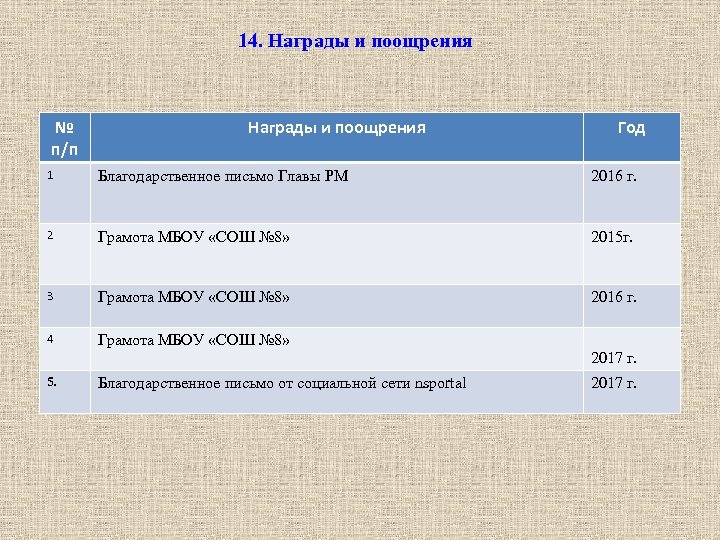 14. Награды и поощрения

| № п/п | Награды и поощрения | Год |
|---|---|---|
| 1 | Благодарственное письмо Главы РМ | 2016 г. |
| 2 | Грамота МБОУ «СОШ №8» | 2015г. |
| 3 | Грамота МБОУ «СОШ №8» | 2016 г. |
| 4 | Грамота МБОУ «СОШ №8» | 2017 г. |
| 5. | Благодарственное письмо от социальной сети nsportal | 2017 г. |